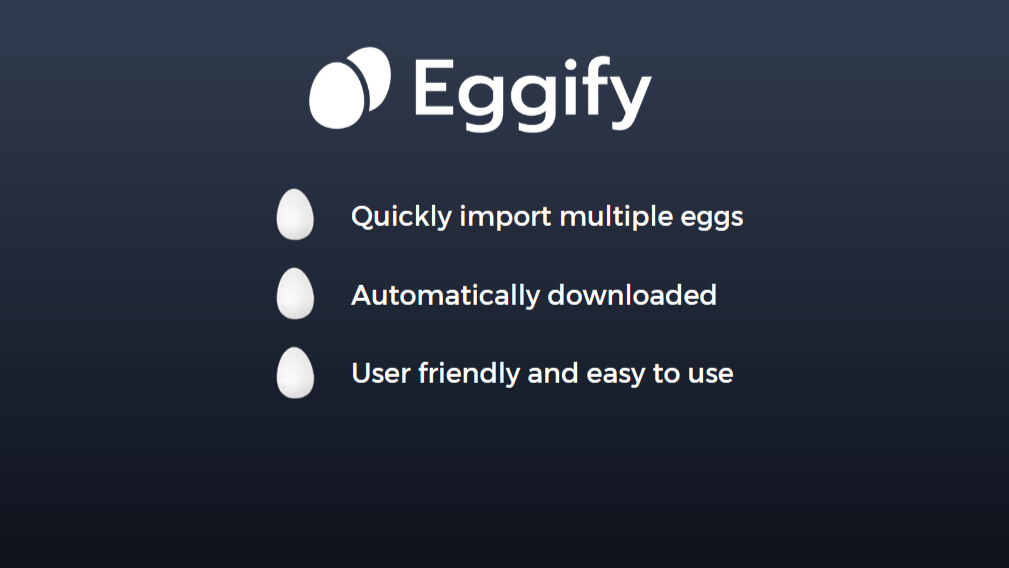 Eggify

Quickly import multiple eggs

Automatically downloaded

User friendly and easy to use